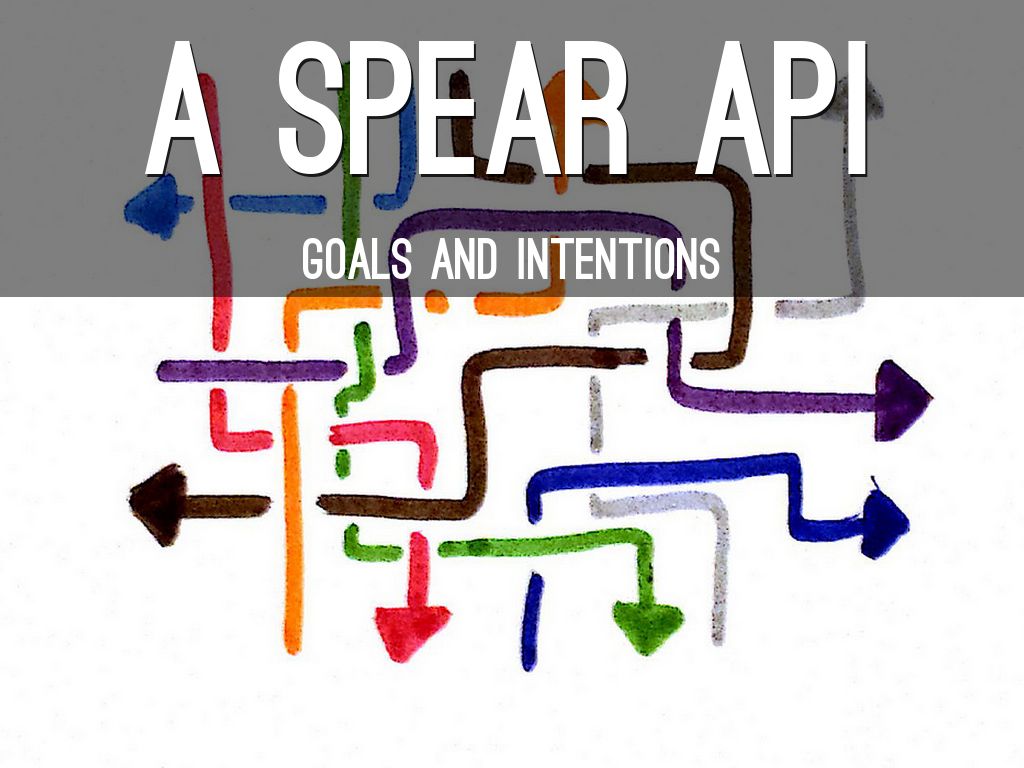 A SPEAR API

GOALS AND INTENTIONS